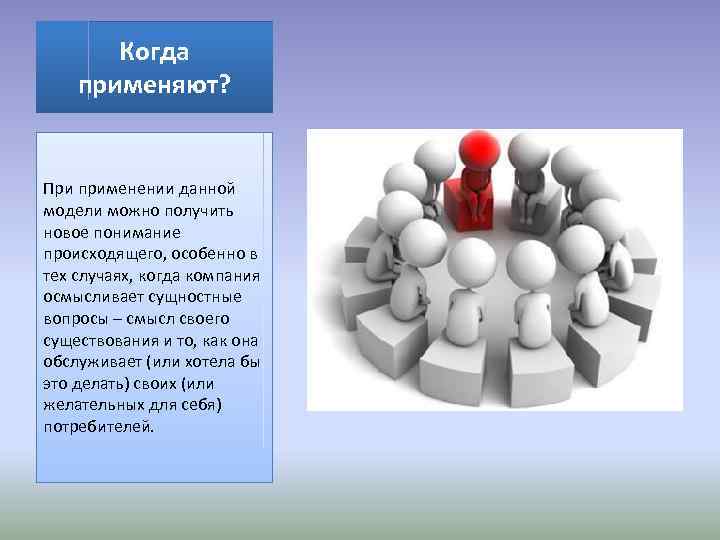 Когда применяют?

При применении данной модели можно получить новое понимание происходящего, особенно в тех случаях, когда компания осмысливает сущностные вопросы – смысл своего существования и то, как она обслуживает (или хотела бы это делать) своих (или желательных для себя) потребителей.